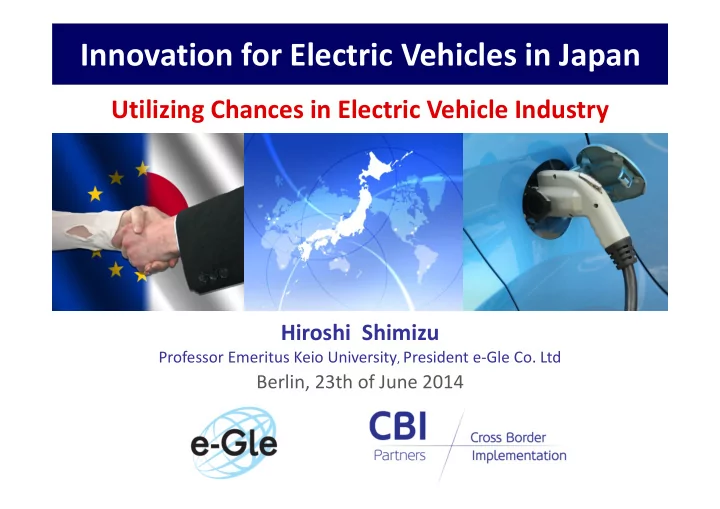 Innovation for Electric Vehicles in Japan

Utilizing Chances in Electric Vehicle Industry

Hiroshi Shimizu

Professor Emeritus Keio University, President e-Gle Co. Ltd

Berlin, 23th of June 2014

e-Gle

CBI Partners

Cross Border Implementation